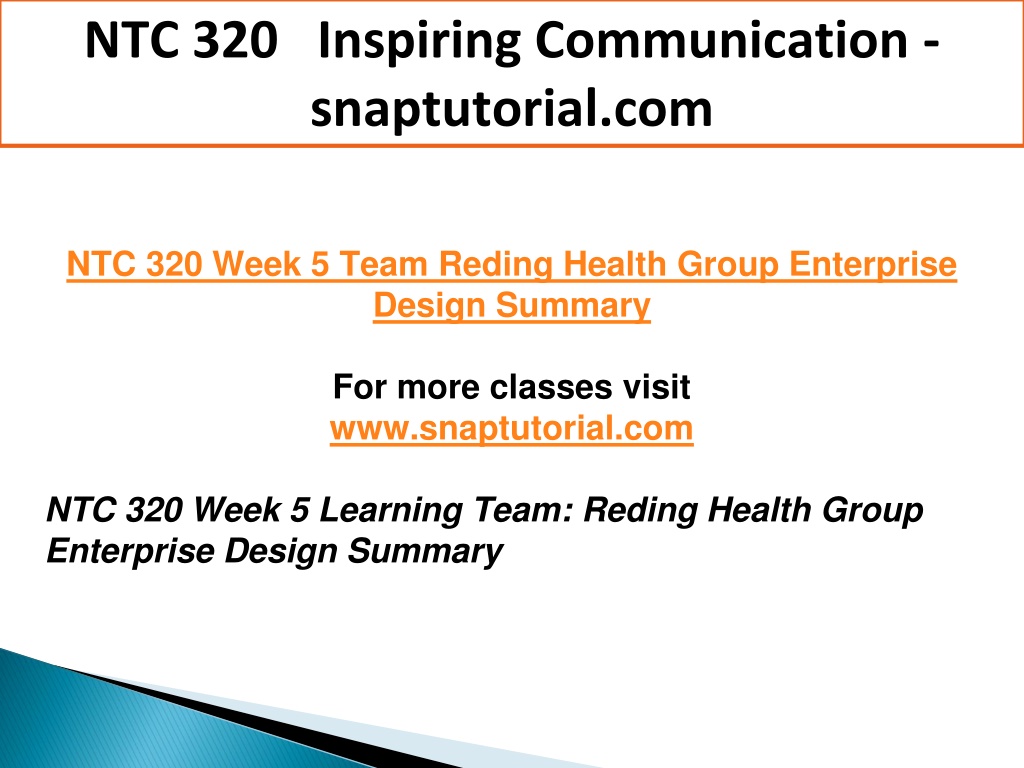 NTC 320 Inspiring Communication - snaptutorial.com

NTC 320 Week 5 Team Reding Health Group Enterprise Design Summary

For more classes visit
www.snaptutorial.com

NTC 320 Week 5 Learning Team: Reding Health Group Enterprise Design Summary